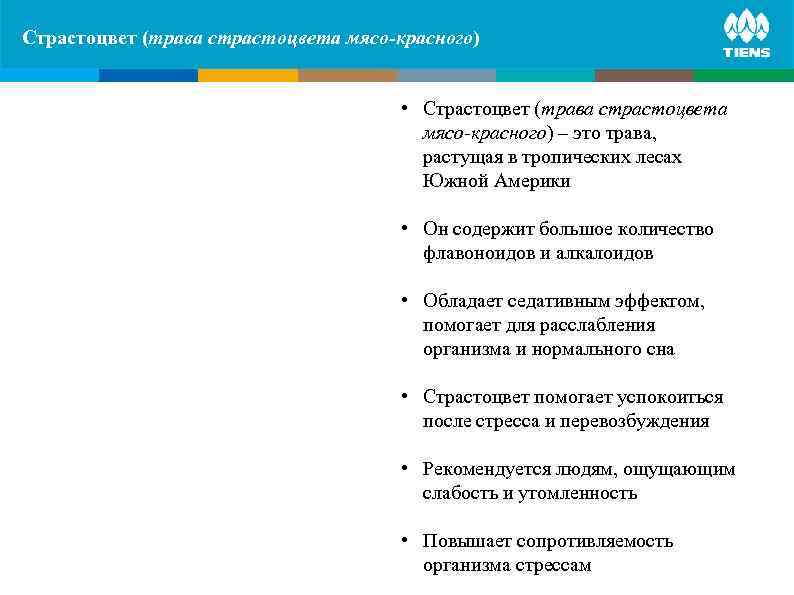 Страстоцвет (трава страстоцвета мясо-красного)

TIENS

• Страстоцвет (трава страстоцвета мясо-красного) – это трава, растущая в тропических лесах Южной Америки

• Он содержит большое количество флавоноидов и алкалоидов

• Обладает седативным эффектом, помогает для расслабления организма и нормального сна

• Страстоцвет помогает успокоиться после стресса и перевозбуждения

• Рекомендуется людям, ощущающим слабость и утомленность

• Повышает сопротивляемость организма стрессам